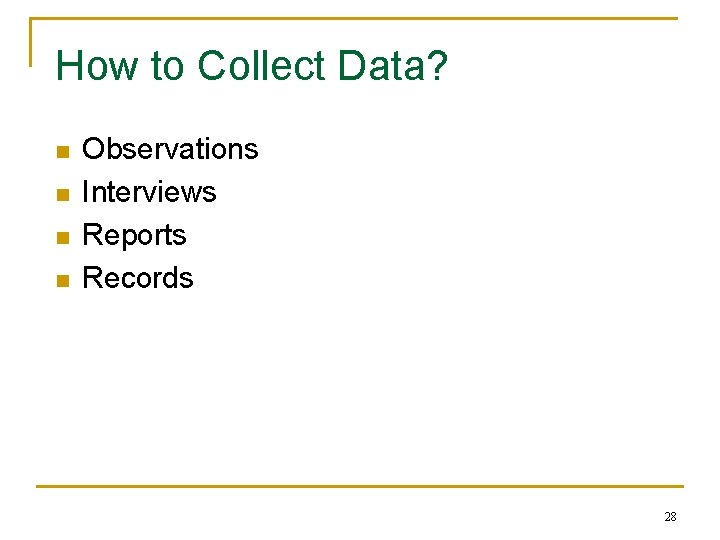 How to Collect Data?

- Observations
- Interviews
- Reports
- Records

28